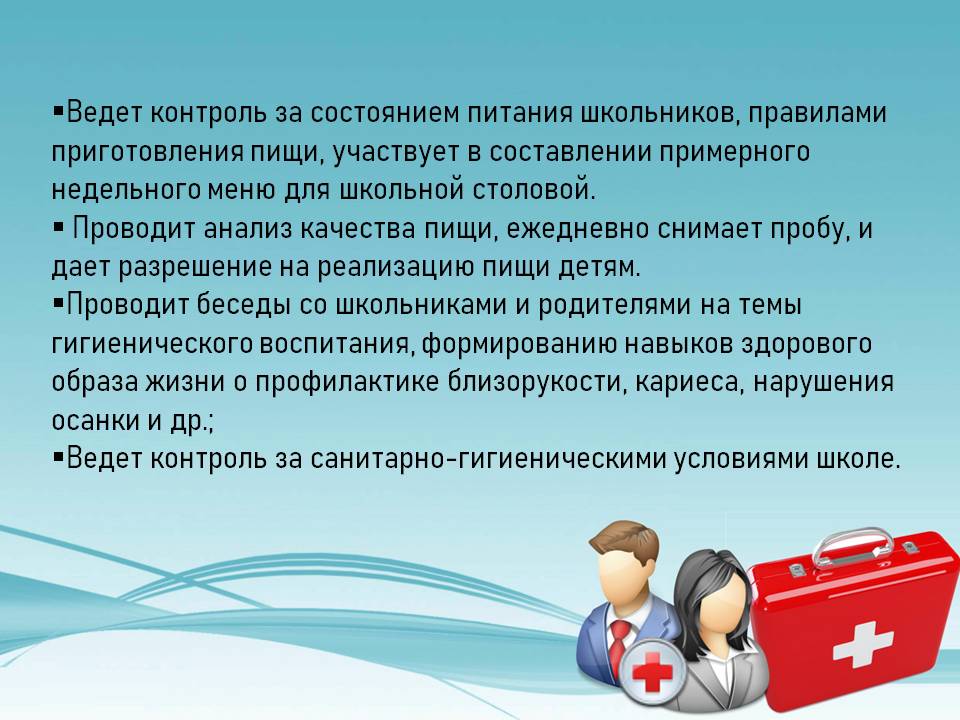 ▪Ведет контроль за состоянием питания школьников, правилами приготовления пищи, участвует в составлении примерного недельного меню для школьной столовой.
▪ Проводит анализ качества пищи, ежедневно снимает пробу, и дает разрешение на реализацию пищи детям.
▪Проводит беседы со школьниками и родителями на темы гигиенического воспитания, формированию навыков здорового образа жизни о профилактике близорукости, кариеса, нарушения осанки и др.;
▪Ведет контроль за санитарно-гигиеническими условиями школе.